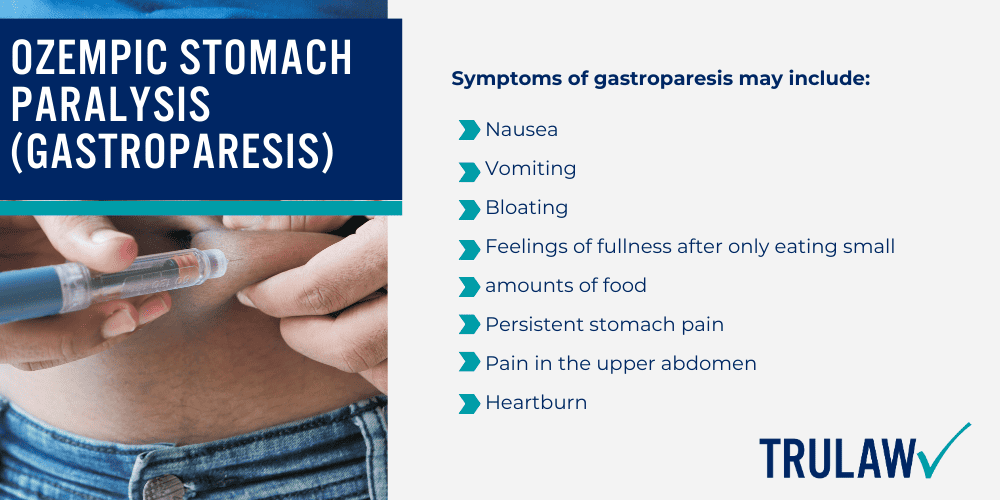 OZEMPIC STOMACH PARALYSIS (GASTROPARESIS)

Symptoms of gastroparesis may include:

Nausea

Vomiting

Bloating

Feelings of fullness after only eating small

amounts of food

Persistent stomach pain

Pain in the upper abdomen

Heartburn

TRULAW